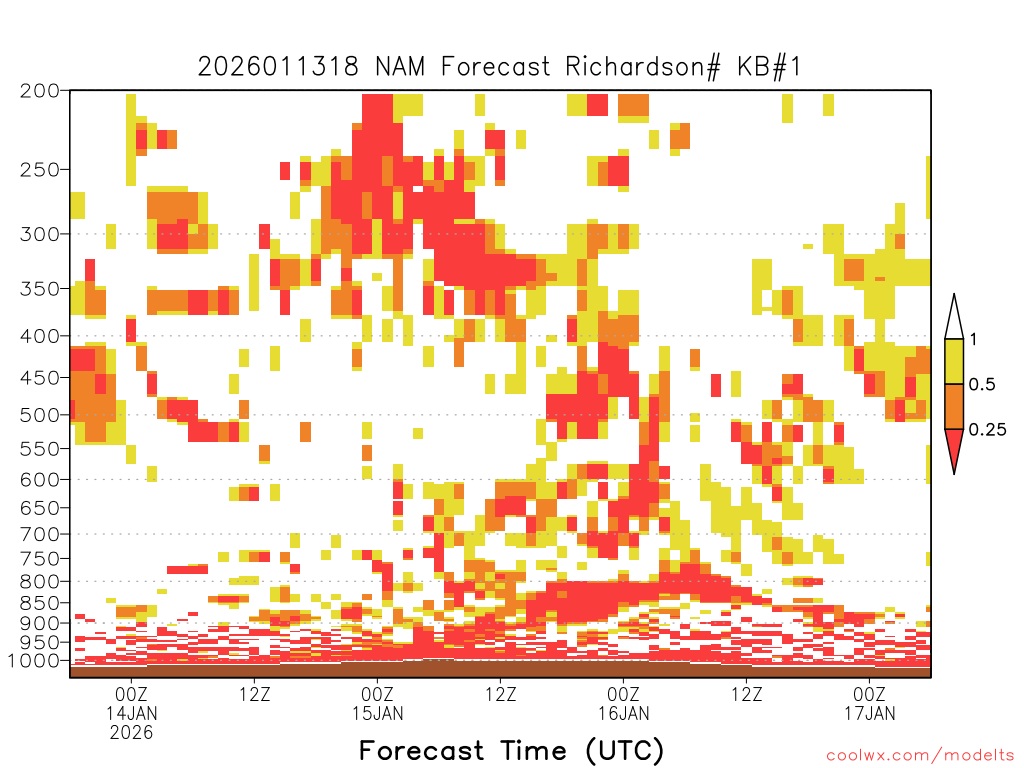 2026011318 NAM Forecast Richardson# KB#1

200
250
300
350
400
450
500
550
600
650
700
750
800
850
900
950
1000

1
0.5
0.25

00Z 14JAN 2026
12Z
00Z 15JAN
12Z
00Z 16JAN
12Z
00Z 17JAN

Forecast Time (UTC)

coolwx.com/modelts